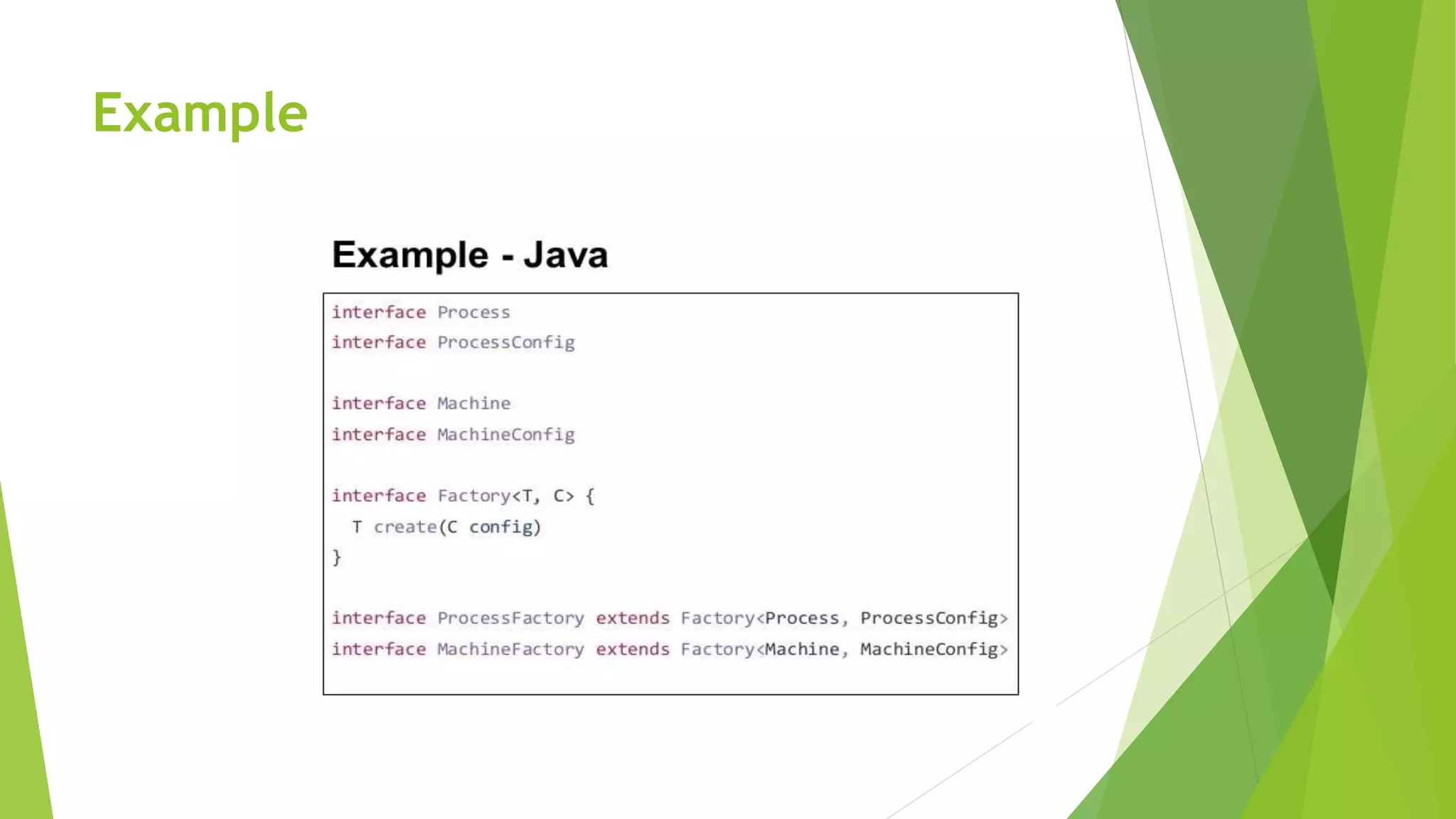 Example

Example - Java

interface Process
interface ProcessConfig

interface Machine
interface MachineConfig

interface Factory<T, C> {
  T create(C config)
}

interface ProcessFactory extends Factory<Process, ProcessConfig>
interface MachineFactory extends Factory<Machine, MachineConfig>